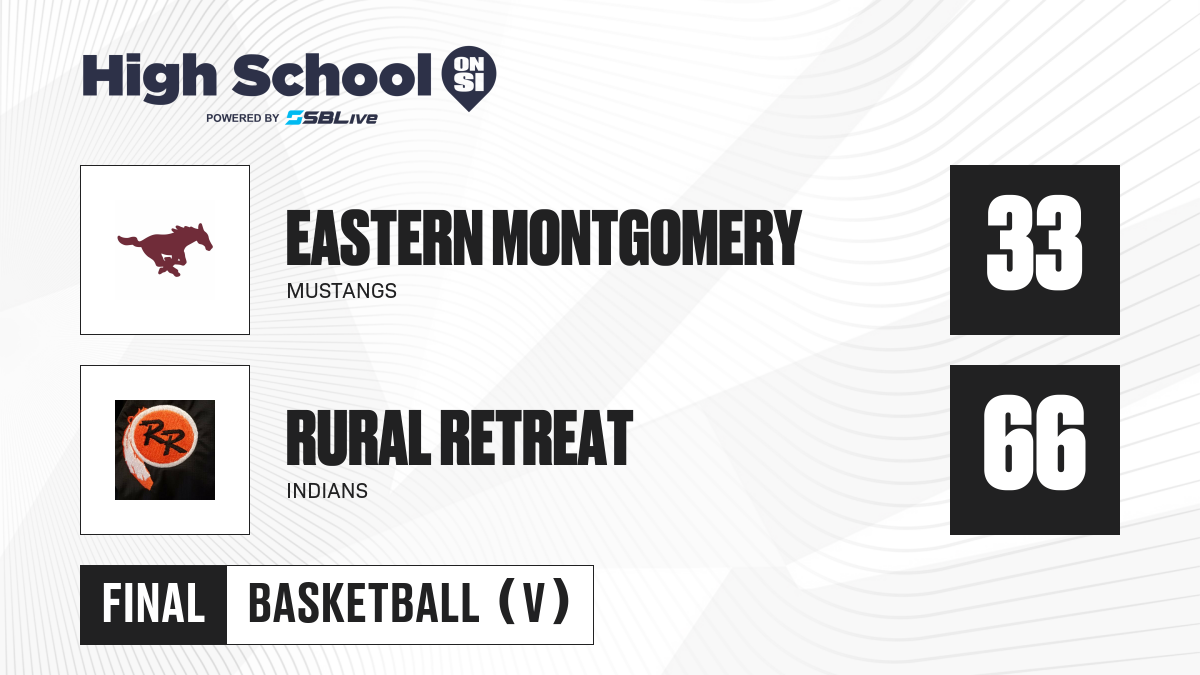 High School ON SI
POWERED BY SBLive

EASTERN MONTGOMERY
MUSTANGS
33

RR
RURAL RETREAT
INDIANS
66

FINAL BASKETBALL (V)